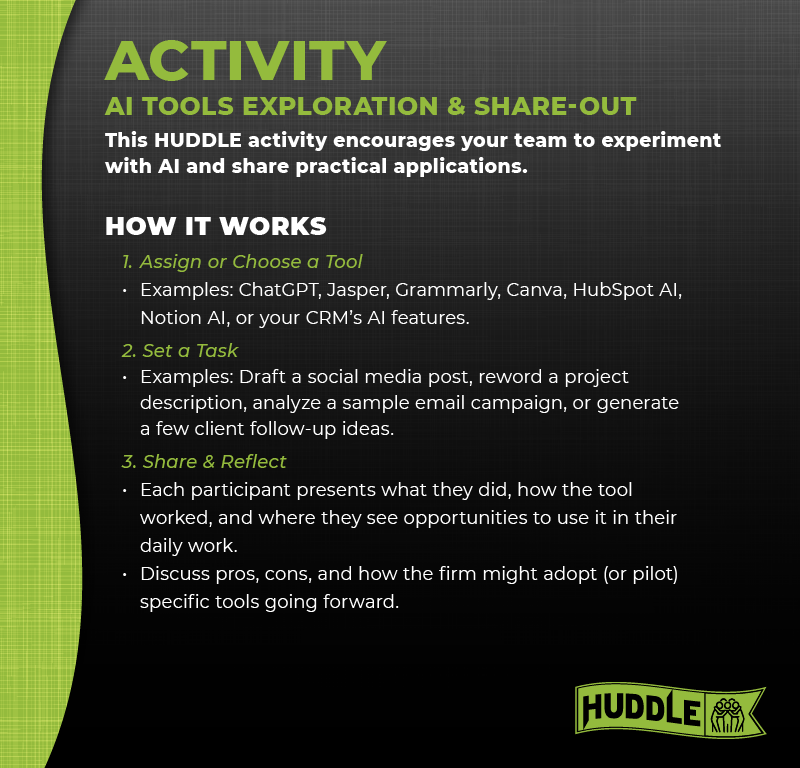 ACTIVITY

AI TOOLS EXPLORATION & SHARE-OUT

This HUDDLE activity encourages your team to experiment with AI and share practical applications.

HOW IT WORKS

1. Assign or Choose a Tool

• Examples: ChatGPT, Jasper, Grammarly, Canva, HubSpot AI, Notion AI, or your CRM's AI features.

2. Set a Task

• Examples: Draft a social media post, reword a project description, analyze a sample email campaign, or generate a few client follow-up ideas.

3. Share & Reflect

• Each participant presents what they did, how the tool worked, and where they see opportunities to use it in their daily work.

• Discuss pros, cons, and how the firm might adopt (or pilot) specific tools going forward.

HUDDLE